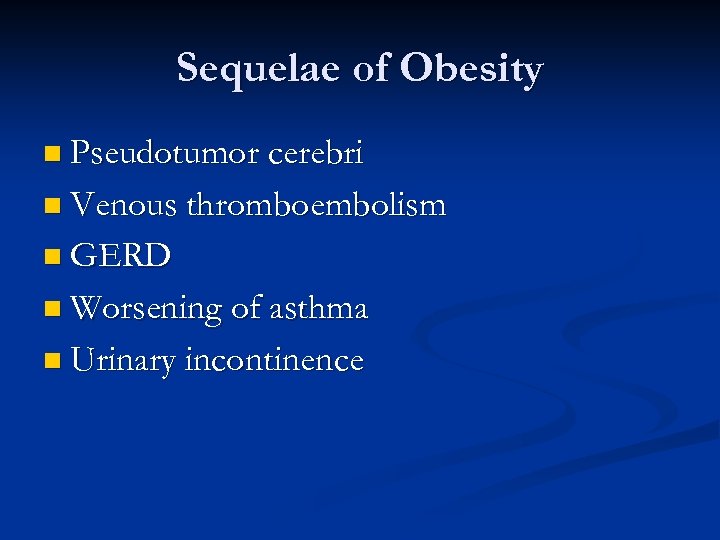 Sequelae of Obesity

- Pseudotumor cerebri
- Venous thromboembolism
- GERD
- Worsening of asthma
- Urinary incontinence